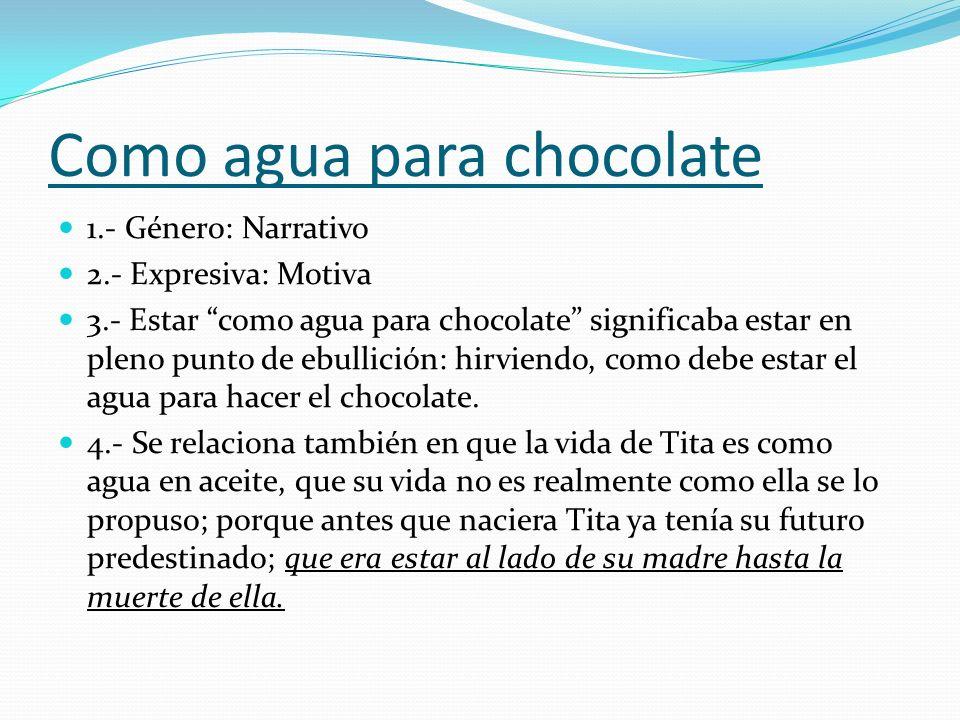 Como agua para chocolate

1.- Género: Narrativo

2.- Expresiva: Motiva

3.- Estar “como agua para chocolate” significaba estar en pleno punto de ebullición: hirviendo, como debe estar el agua para hacer el chocolate.

4.- Se relaciona también en que la vida de Tita es como agua en aceite, que su vida no es realmente como ella se lo propuso; porque antes que naciera Tita ya tenía su futuro predestinado; que era estar al lado de su madre hasta la muerte de ella.